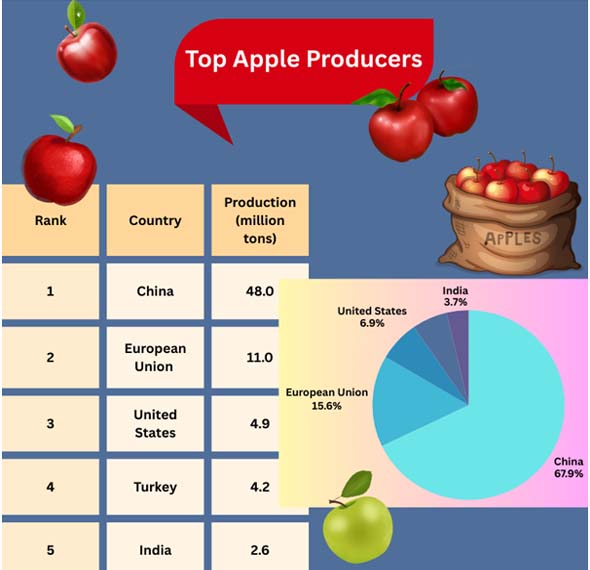 Top Apple Producers

APPLES

| Rank | Country | Production (million tons) |
|---|---|---|
| 1 | China | 48.0 |
| 2 | European Union | 11.0 |
| 3 | United States | 4.9 |
| 4 | Turkey | 4.2 |
| 5 | India | 2.6 |

India 3.7%
United States 6.9%
European Union 15.6%
China 67.9%